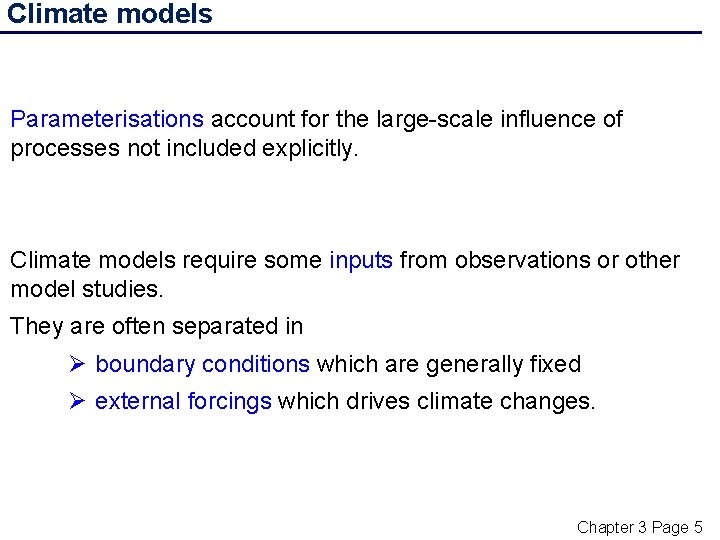 Climate models

Parameterisations account for the large-scale influence of processes not included explicitly.

Climate models require some inputs from observations or other model studies.

They are often separated in

➢ boundary conditions which are generally fixed

➢ external forcings which drives climate changes.

Chapter 3 Page 5